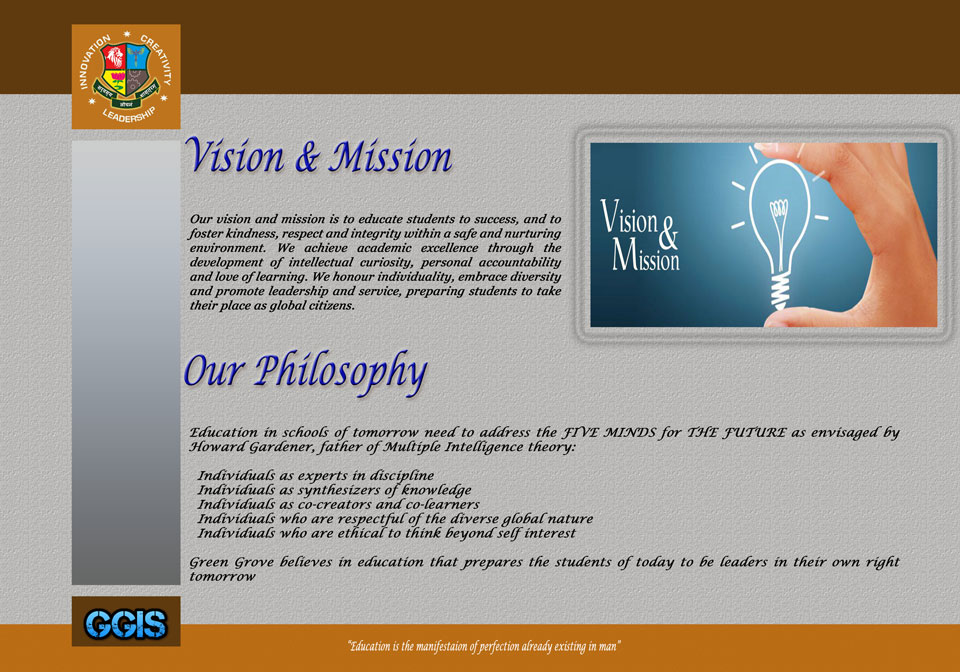 INNOVATION CREATIVITY LEADERSHIP

Vision & Mission

Our vision and mission is to educate students to success, and to foster kindness, respect and integrity within a safe and nurturing environment. We achieve academic excellence through the development of intellectual curiosity, personal accountability and love of learning. We honour individuality, embrace diversity and promote leadership and service, preparing students to take their place as global citizens.

Vision & Mission

Our Philosophy

Education in schools of tomorrow need to address the FIVE MINDS for THE FUTURE as envisaged by Howard Gardener, father of Multiple Intelligence theory:

Individuals as experts in discipline
Individuals as synthesizers of knowledge
Individuals as co-creators and co-learners
Individuals who are respectful of the diverse global nature
Individuals who are ethical to think beyond self interest

Green Grove believes in education that prepares the students of today to be leaders in their own right tomorrow

GGIS

"Education is the manifestaion of perfection already existing in man"